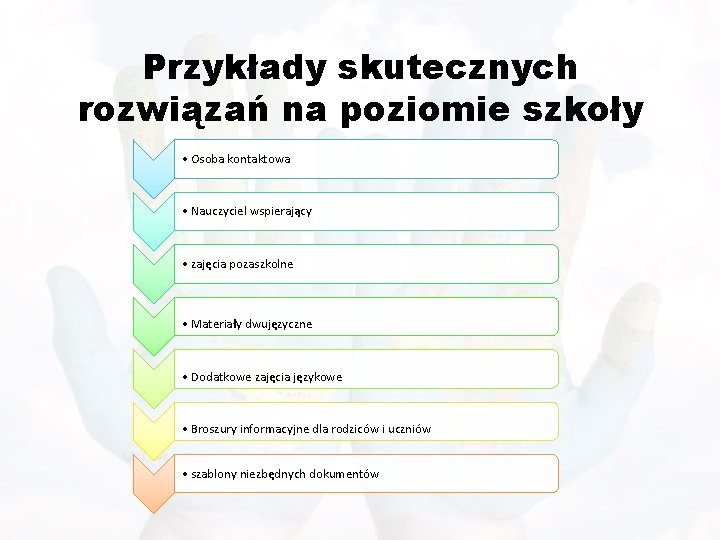 Przykłady skutecznych rozwiązań na poziomie szkoły

• Osoba kontaktowa

• Nauczyciel wspierający

• zajęcia pozaszkolne

• Materiały dwujęzyczne

• Dodatkowe zajęcia językowe

• Broszury informacyjne dla rodziców i uczniów

• szablony niezbędnych dokumentów